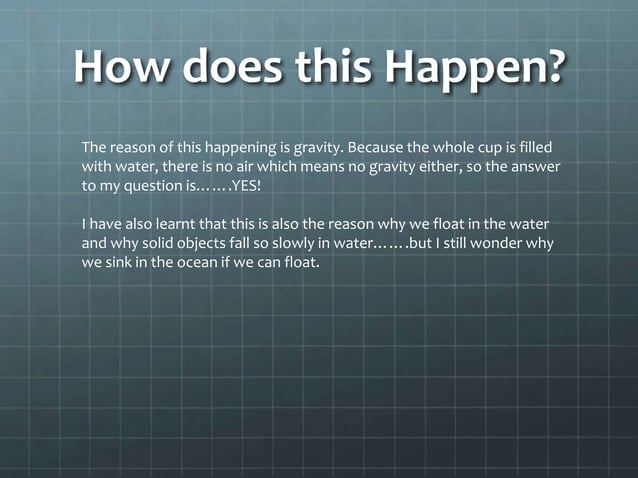 How does this Happen?

The reason of this happening is gravity. Because the whole cup is filled with water, there is no air which means no gravity either, so the answer to my question is…….YES!

I have also learnt that this is also the reason why we float in the water and why solid objects fall so slowly in water…….but I still wonder why we sink in the ocean if we can float.